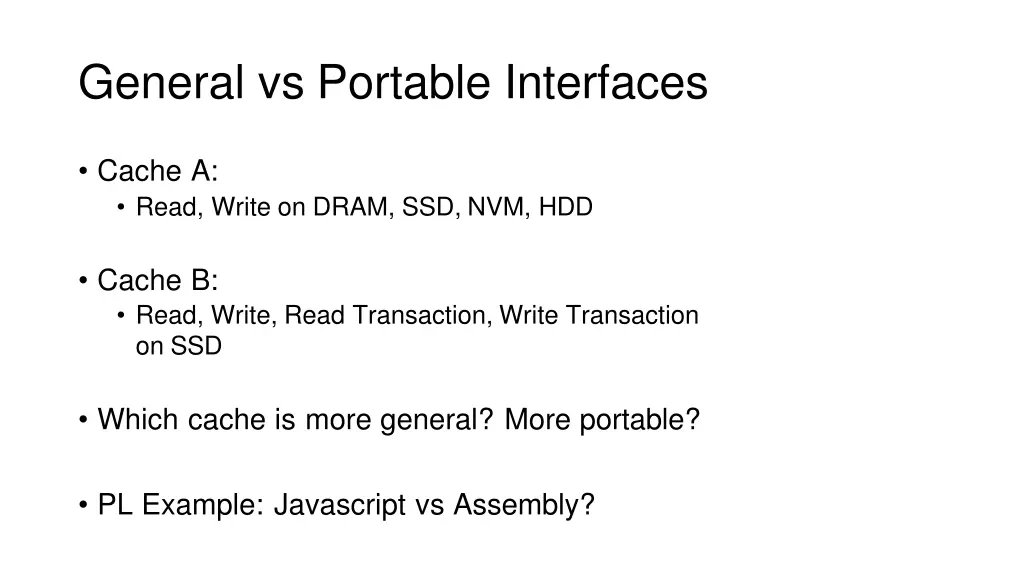 General vs Portable Interfaces

• Cache A:
  • Read, Write on DRAM, SSD, NVM, HDD

• Cache B:
  • Read, Write, Read Transaction, Write Transaction on SSD

• Which cache is more general? More portable?

• PL Example: Javascript vs Assembly?